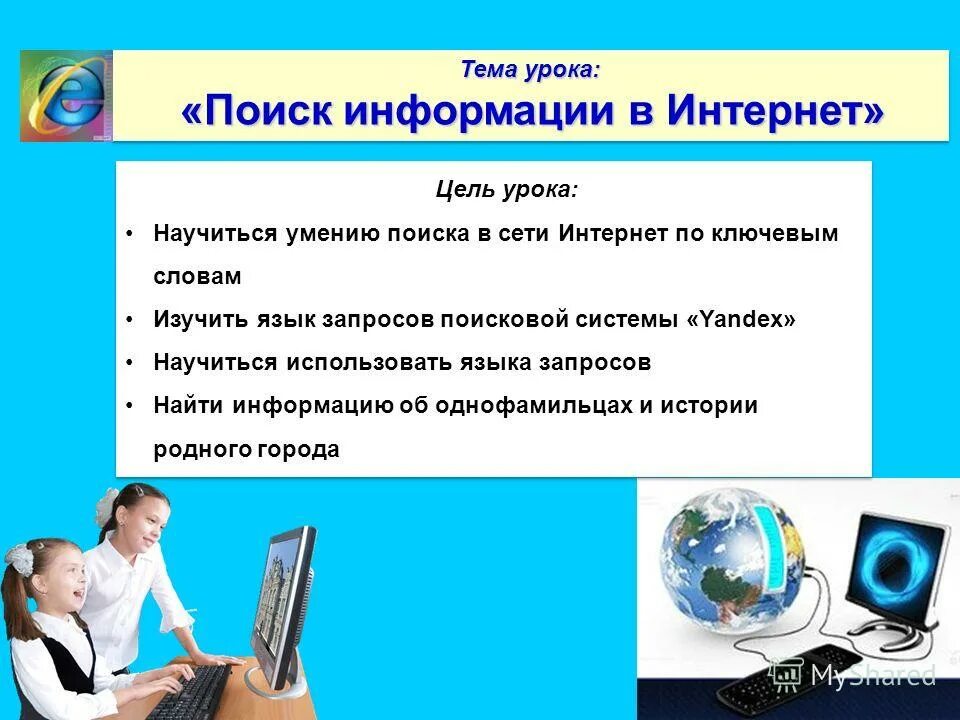 Тема урока:
«Поиск информации в Интернет»

Цель урока:

• Научиться умению поиска в сети Интернет по ключевым словам
• Изучить язык запросов поисковой системы «Yandex»
• Научиться использовать языка запросов
• Найти информацию об однофамильцах и истории родного города

MyShared